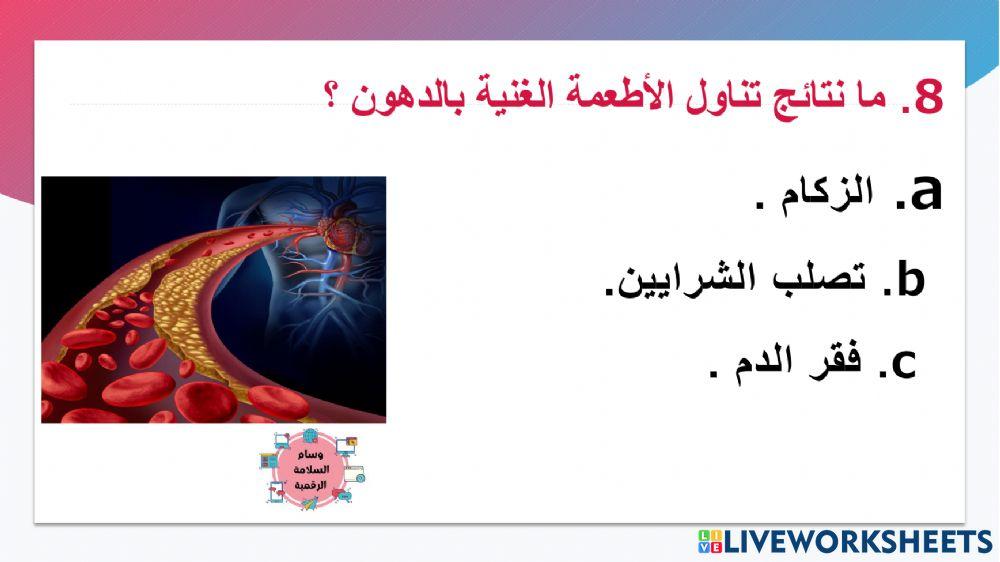 8. ما نتائج تناول الأطعمة الغنية بالدهون ؟

a. الزكام .

b. تصلب الشرايين.

c. فقر الدم .

وسام السلامة الرقمية

LIVEWORKSHEETS